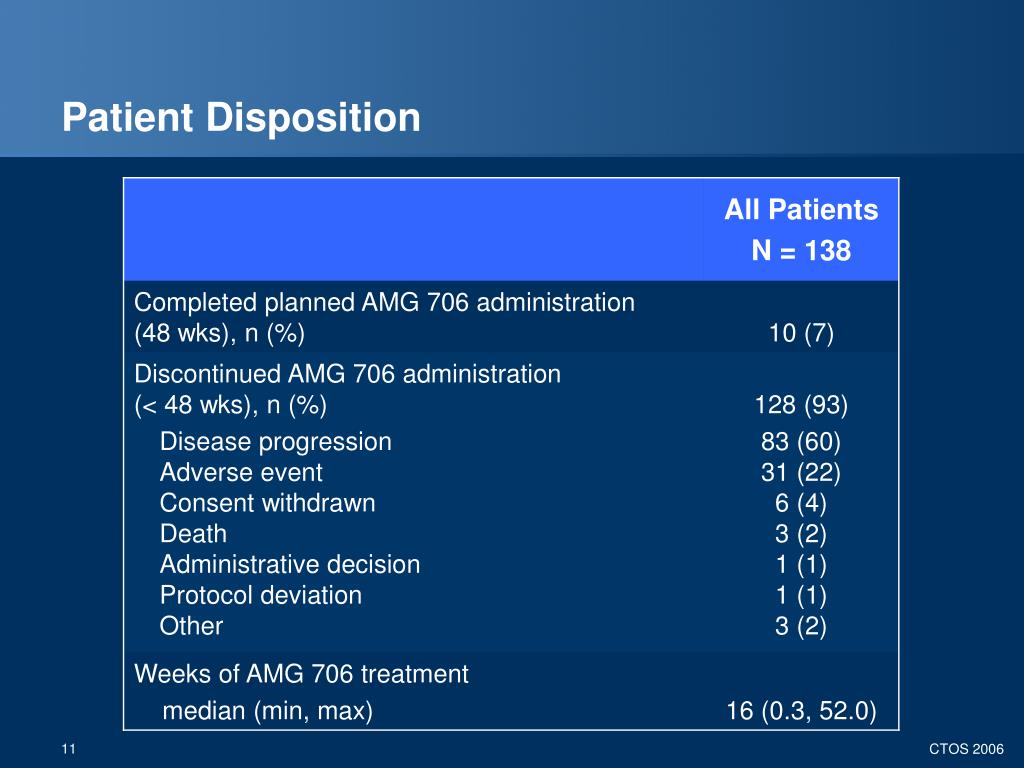 Patient Disposition

| | All Patients N = 138 |
|---|---|
| Completed planned AMG 706 administration (48 wks), n (%) | 10 (7) |
| Discontinued AMG 706 administration (< 48 wks), n (%) | 128 (93) |
| Disease progression | 83 (60) |
| Adverse event | 31 (22) |
| Consent withdrawn | 6 (4) |
| Death | 3 (2) |
| Administrative decision | 1 (1) |
| Protocol deviation | 1 (1) |
| Other | 3 (2) |
| Weeks of AMG 706 treatment median (min, max) | 16 (0.3, 52.0) |

11

CTOS 2006